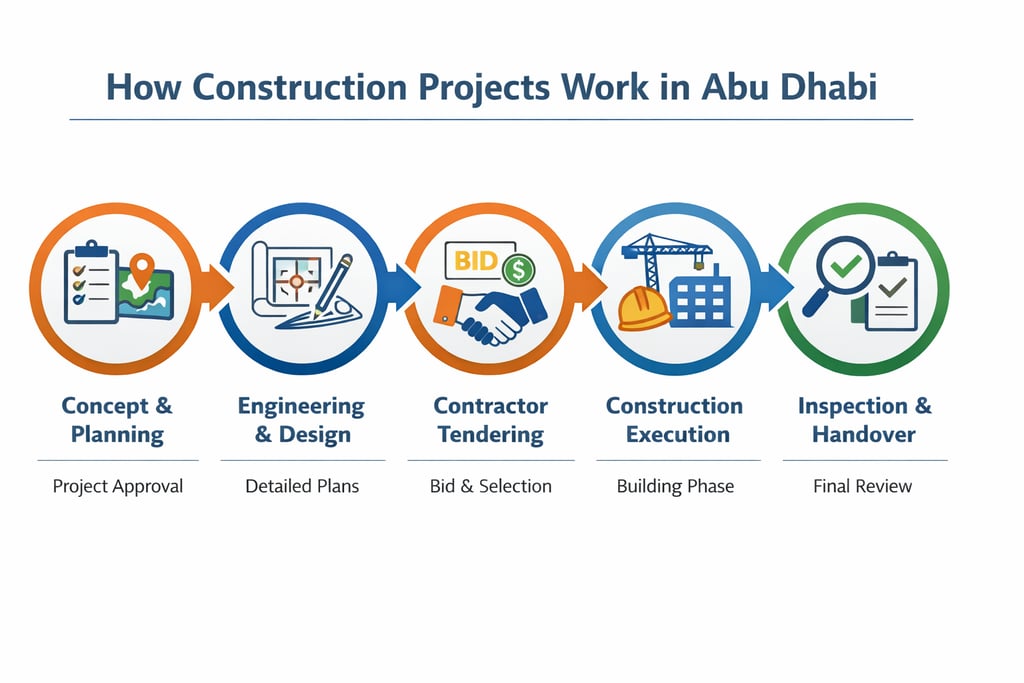 How Construction Projects Work in Abu Dhabi

BID $

Concept & Planning

Project Approval

Engineering & Design

Detailed Plans

Contractor Tendering

Bid & Selection

Construction Execution

Building Phase

Inspection & Handover

Final Review